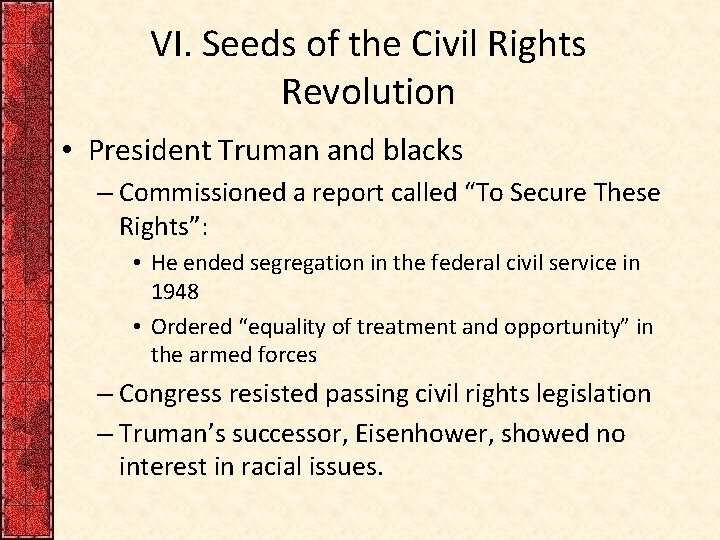 VI. Seeds of the Civil Rights Revolution

• President Truman and blacks

– Commissioned a report called “To Secure These Rights”:

• He ended segregation in the federal civil service in 1948

• Ordered “equality of treatment and opportunity” in the armed forces

– Congress resisted passing civil rights legislation

– Truman’s successor, Eisenhower, showed no interest in racial issues.